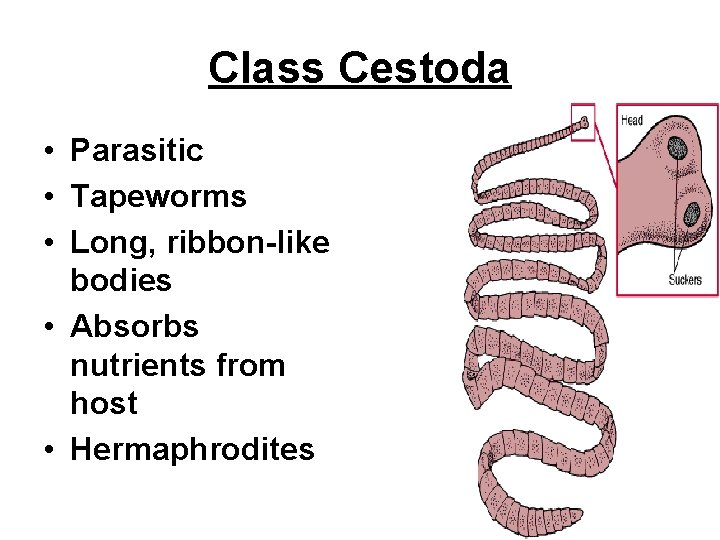 Class Cestoda

• Parasitic
• Tapeworms
• Long, ribbon-like bodies
• Absorbs nutrients from host
• Hermaphrodites

Head

Suckers